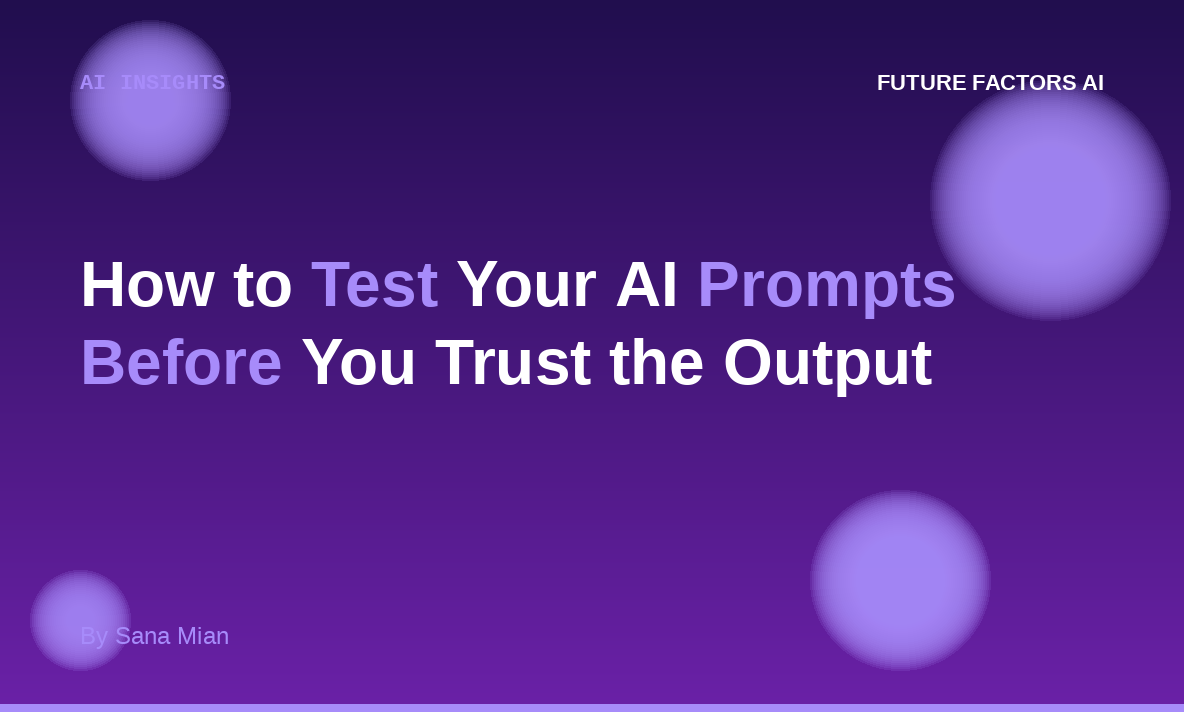 AI INSIGHTS

FUTURE FACTORS AI

How to Test Your AI Prompts Before You Trust the Output

By Sana Mian